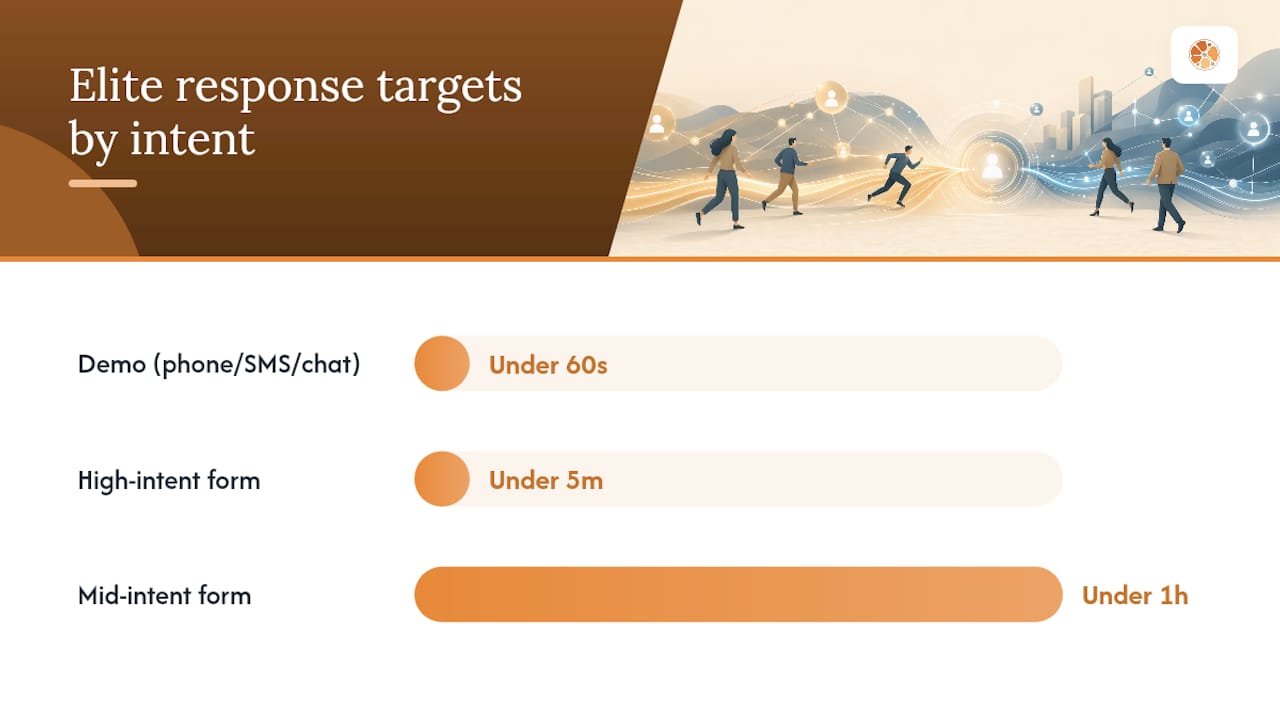 Elite response targets by intent

Demo (phone/SMS/chat)
Under 60s

High-intent form
Under 5m

Mid-intent form
Under 1h